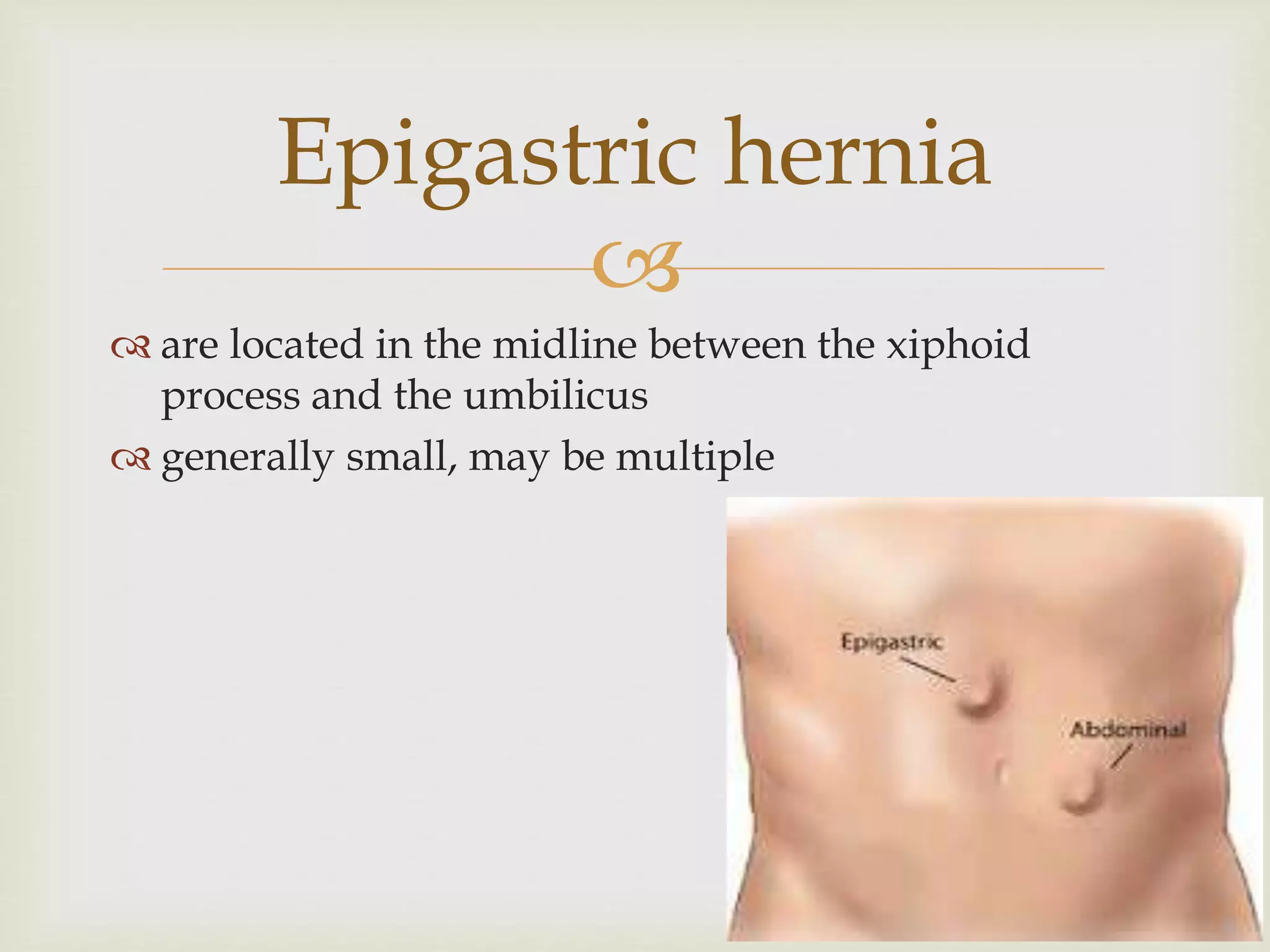 Epigastric hernia

are located in the midline between the xiphoid process and the umbilicus

generally small, may be multiple

Epigastric

Abdominal